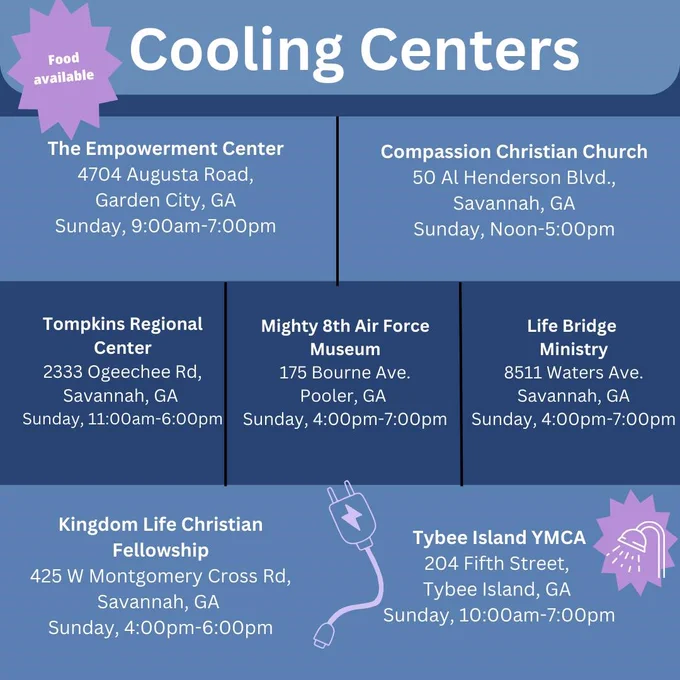 Food available

Cooling Centers

The Empowerment Center
4704 Augusta Road,
Garden City, GA
Sunday, 9:00am-7:00pm

Compassion Christian Church
50 Al Henderson Blvd.,
Savannah, GA
Sunday, Noon-5:00pm

Tompkins Regional Center
2333 Ogeechee Rd,
Savannah, GA
Sunday, 11:00am-6:00pm

Mighty 8th Air Force Museum
175 Bourne Ave.
Pooler, GA
Sunday, 4:00pm-7:00pm

Life Bridge Ministry
8511 Waters Ave.
Savannah, GA
Sunday, 4:00pm-7:00pm

Kingdom Life Christian Fellowship
425 W Montgomery Cross Rd,
Savannah, GA
Sunday, 4:00pm-6:00pm

Tybee Island YMCA
204 Fifth Street,
Tybee Island, GA
Sunday, 10:00am-7:00pm